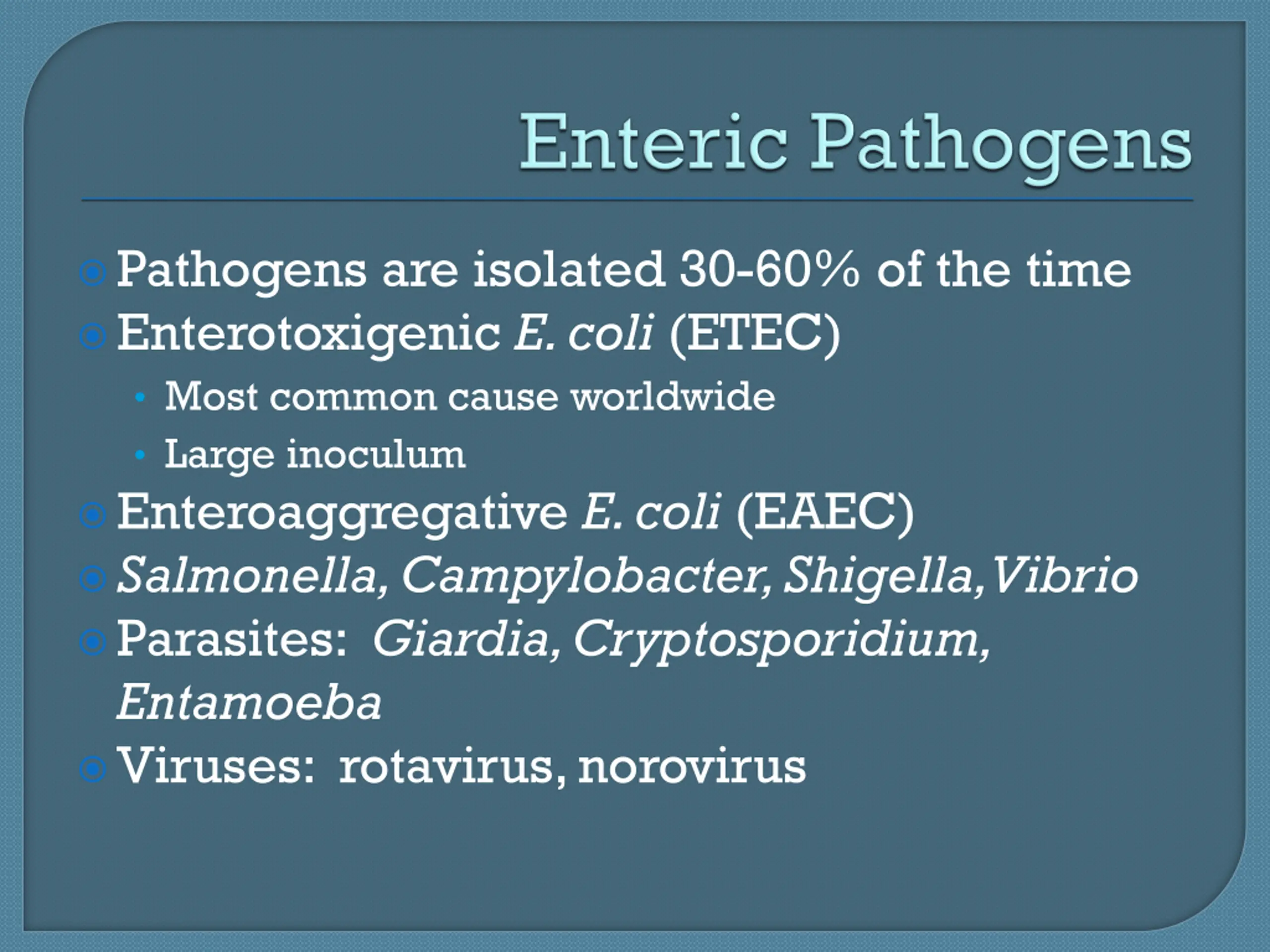 Enteric Pathogens

Pathogens are isolated 30-60% of the time

Enterotoxigenic E. coli (ETEC)

Most common cause worldwide

Large inoculum

Enteroaggregative E. coli (EAEC)

Salmonella, Campylobacter, Shigella, Vibrio

Parasites: Giardia, Cryptosporidium, Entamoeba

Viruses: rotavirus, norovirus